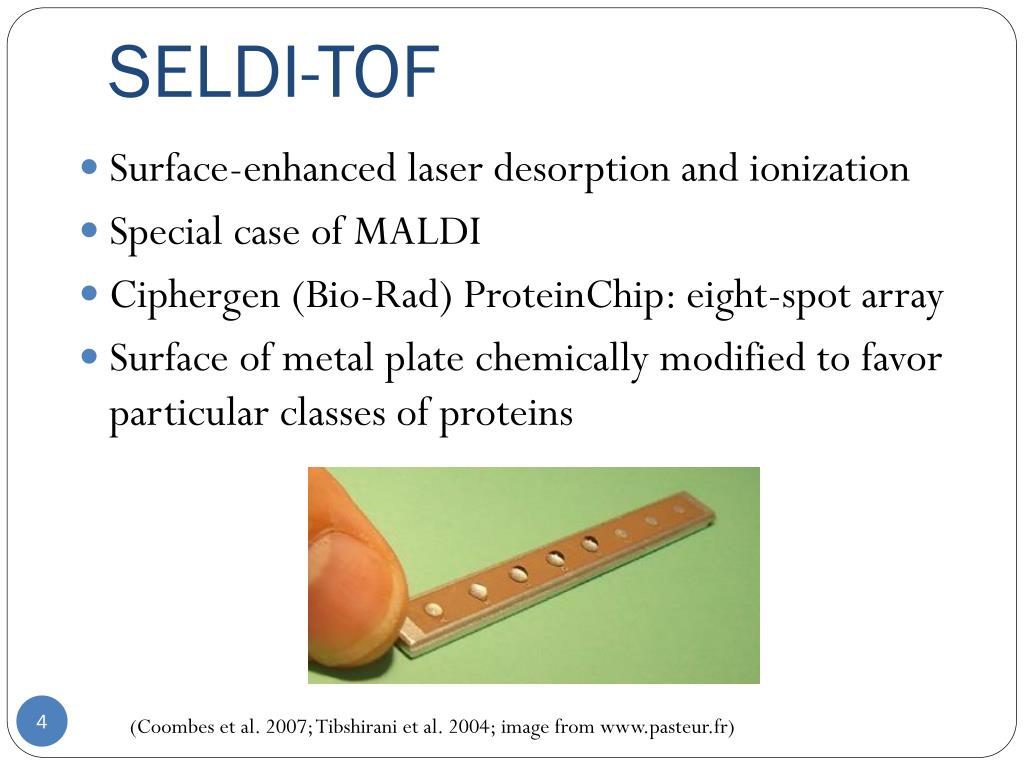 SELDI-TOF

- Surface-enhanced laser desorption and ionization
- Special case of MALDI
- Ciphergen (Bio-Rad) ProteinChip: eight-spot array
- Surface of metal plate chemically modified to favor particular classes of proteins

4

(Coombes et al. 2007; Tibshirani et al. 2004; image from www.pasteur.fr)